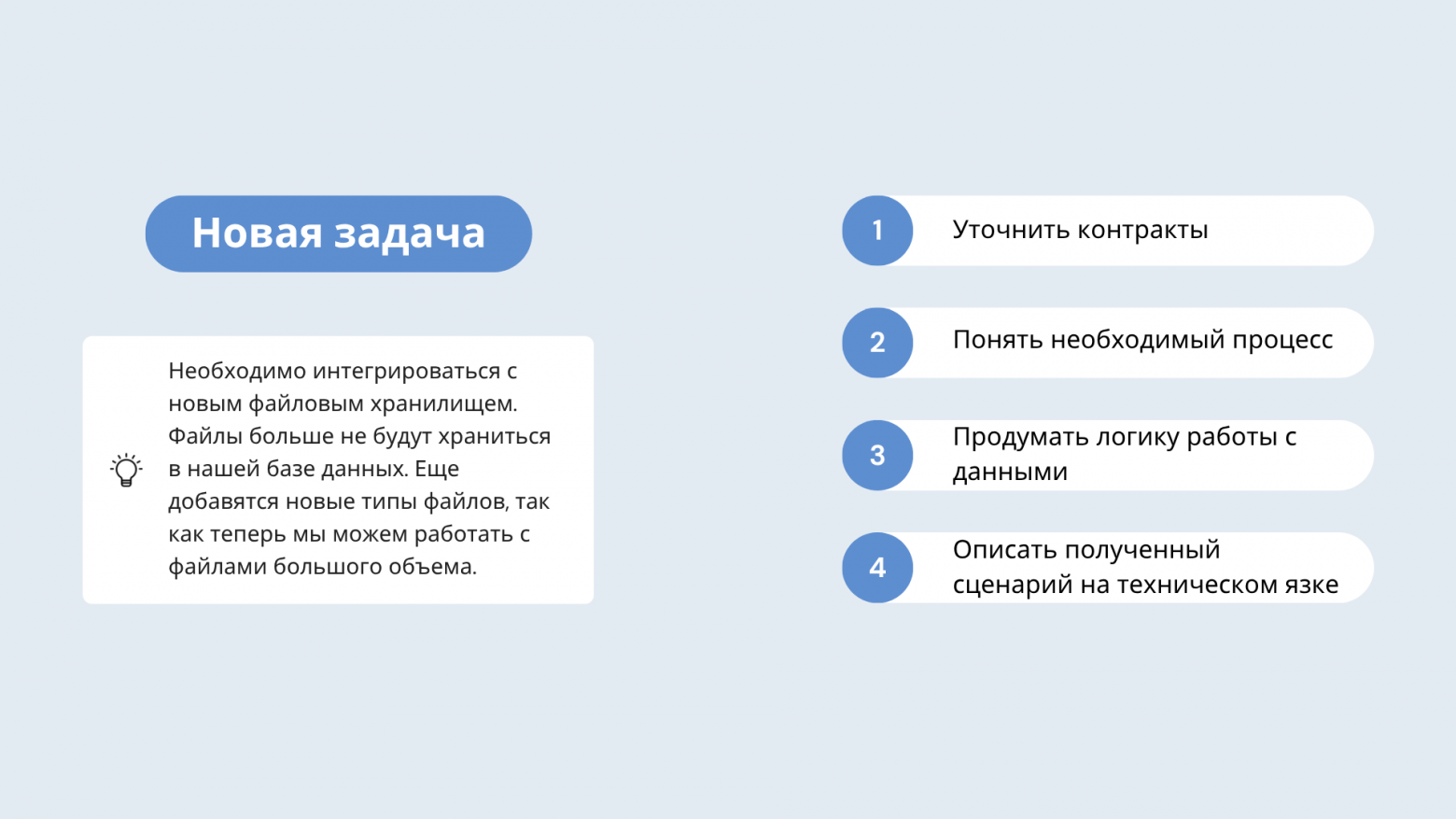 Новая задача

Необходимо интегрироваться с новым файловым хранилищем. Файлы больше не будут храниться в нашей базе данных. Еще добавятся новые типы файлов, так как теперь мы можем работать с файлами большого объема.

1 Уточнить контракты

2 Понять необходимый процесс

3 Продумать логику работы с данными

4 Описать полученный сценарий на техническом язке